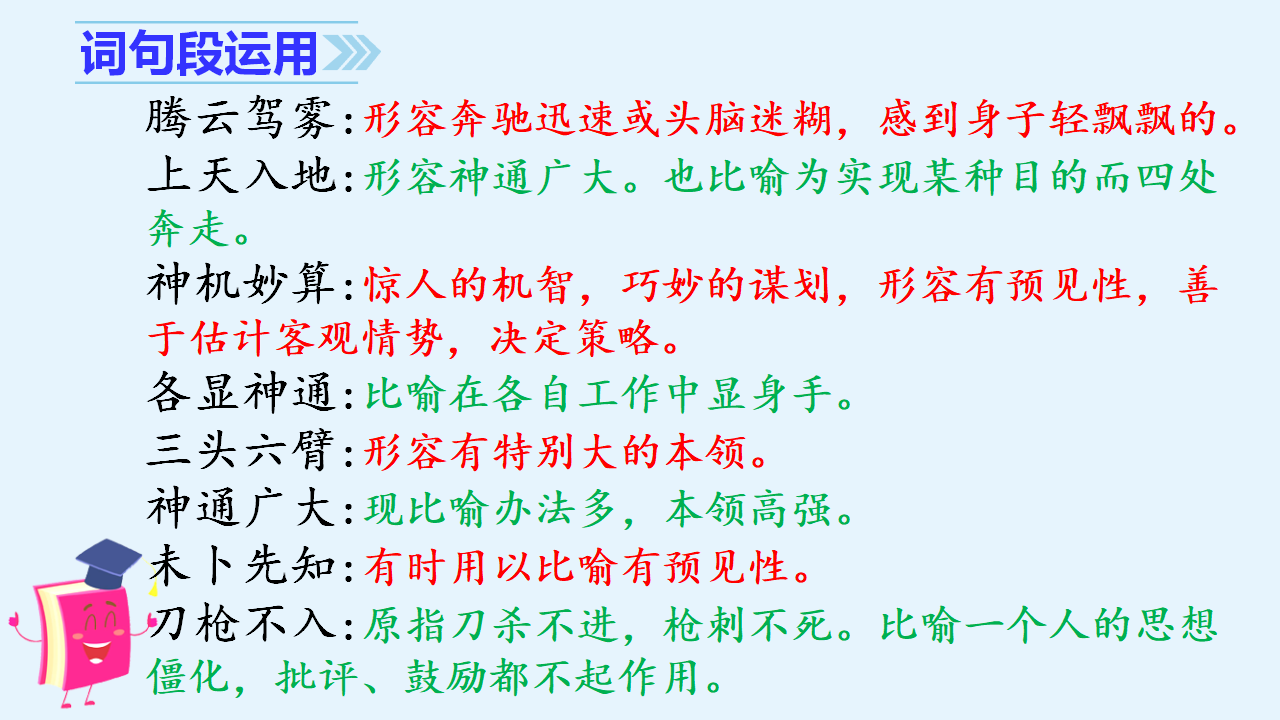 词句段运用

腾云驾雾:形容奔驰迅速或头脑迷糊，感到身子轻飘飘的。

上天入地:形容神通广大。也比喻为实现某种目的而四处奔走。

神机妙算:惊人的机智，巧妙的谋划，形容有预见性，善于估计客观情势，决定策略。

各显神通:比喻在各自工作中显身手。

三头六臂:形容有特别大的本领。

神通广大:现比喻办法多，本领高强。

未卜先知:有时用以比喻有预见性。

刀枪不入:原指刀杀不进，枪刺不死。比喻一个人的思想僵化，批评、鼓励都不起作用。